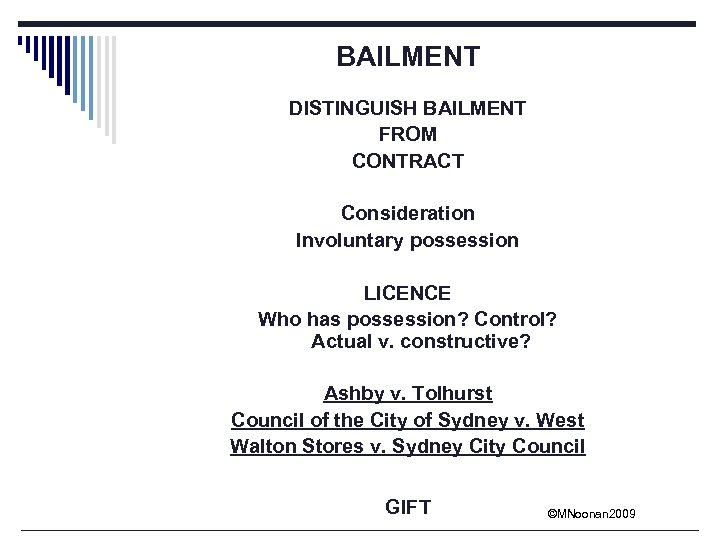 BAILMENT

DISTINGUISH BAILMENT
FROM
CONTRACT

Consideration
Involuntary possession

LICENCE
Who has possession? Control?
Actual v. constructive?

Ashby v. Tolhurst
Council of the City of Sydney v. West
Walton Stores v. Sydney City Council

GIFT

©MNoonan2009